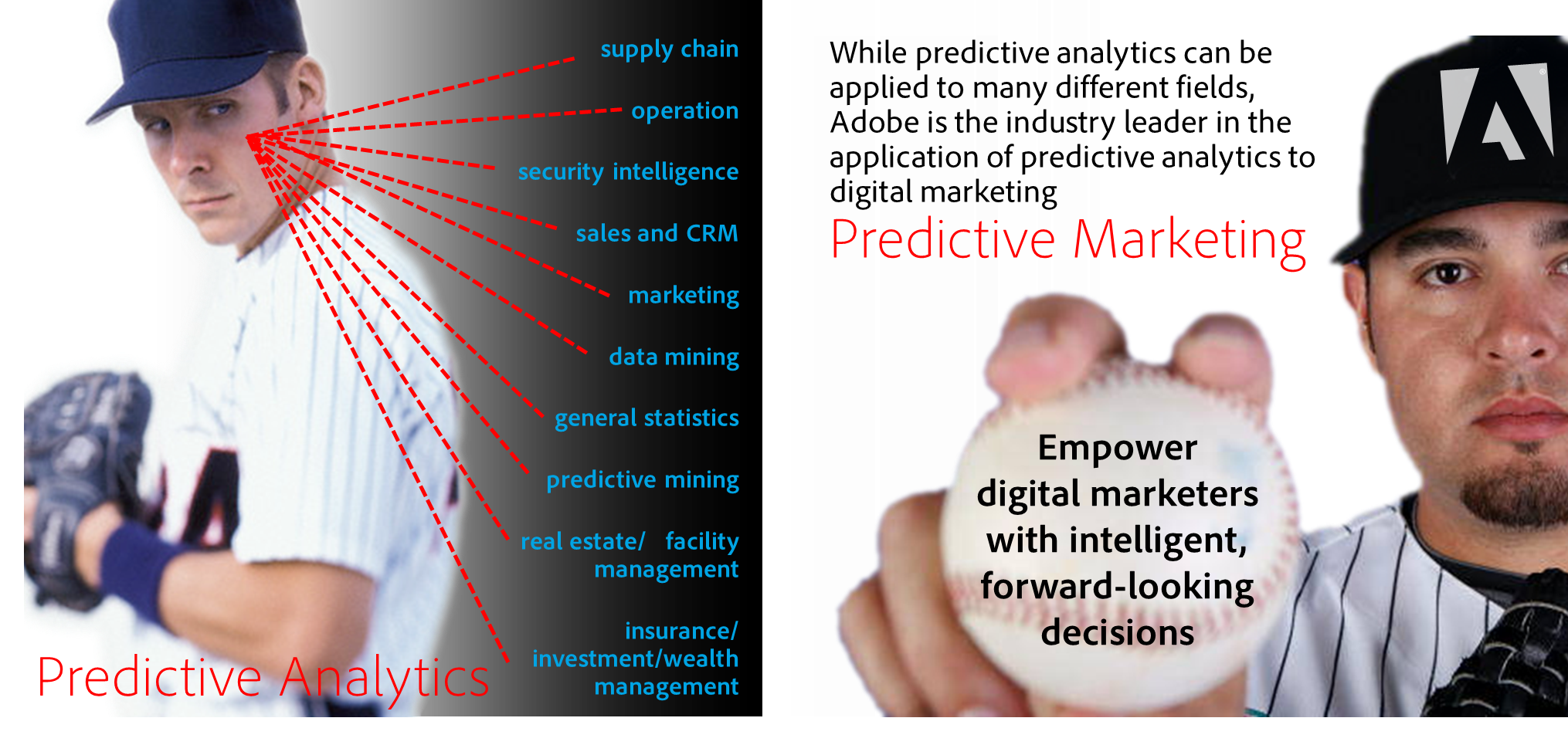 supply chain

operation

security intelligence

sales and CRM

marketing

data mining

general statistics

predictive mining

real estate/ facility management

insurance/ investment/wealth management

Predictive Analytics

While predictive analytics can be applied to many different fields, Adobe is the industry leader in the application of predictive analytics to digital marketing

Predictive Marketing

Empower digital marketers with intelligent, forward-looking decisions